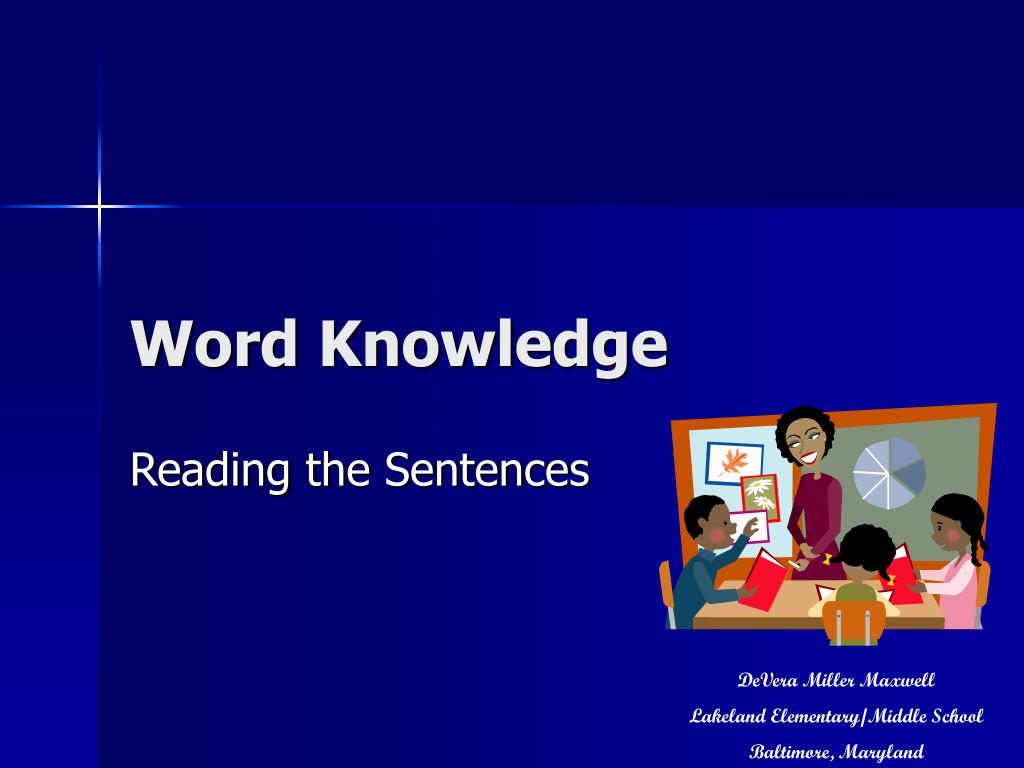 Word Knowledge

Reading the Sentences

DeVera Miller Maxwell
Lakeland Elementary/Middle School
Baltimore, Maryland